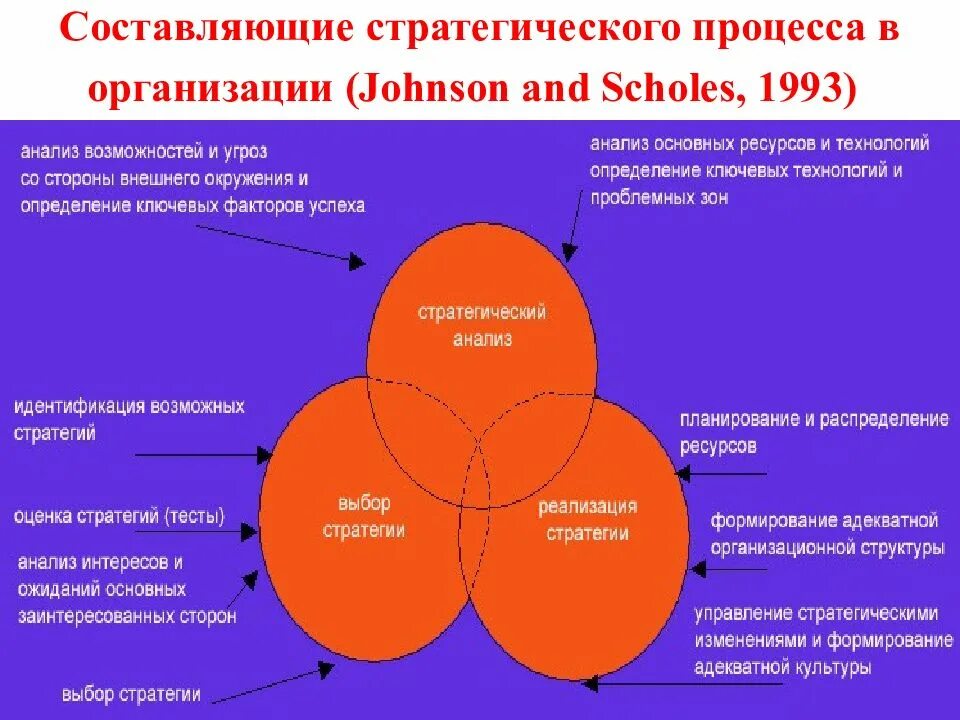 Составляющие стратегического процесса в организации (Johnson and Scholes, 1993)

анализ возможностей и угроз со стороны внешнего окружения и определение ключевых факторов успеха

анализ основных ресурсов и технологий определение ключевых технологий и проблемных зон

стратегический анализ

идентификация возможных стратегий

оценка стратегий (тесты)

анализ интересов и ожиданий основных заинтересованных сторон

выбор стратегии

выбор стратегии

реализация стратегии

планирование и распределение ресурсов

формирование адекватной организационной структуры

управление стратегическими изменениями и формирование адекватной культуры